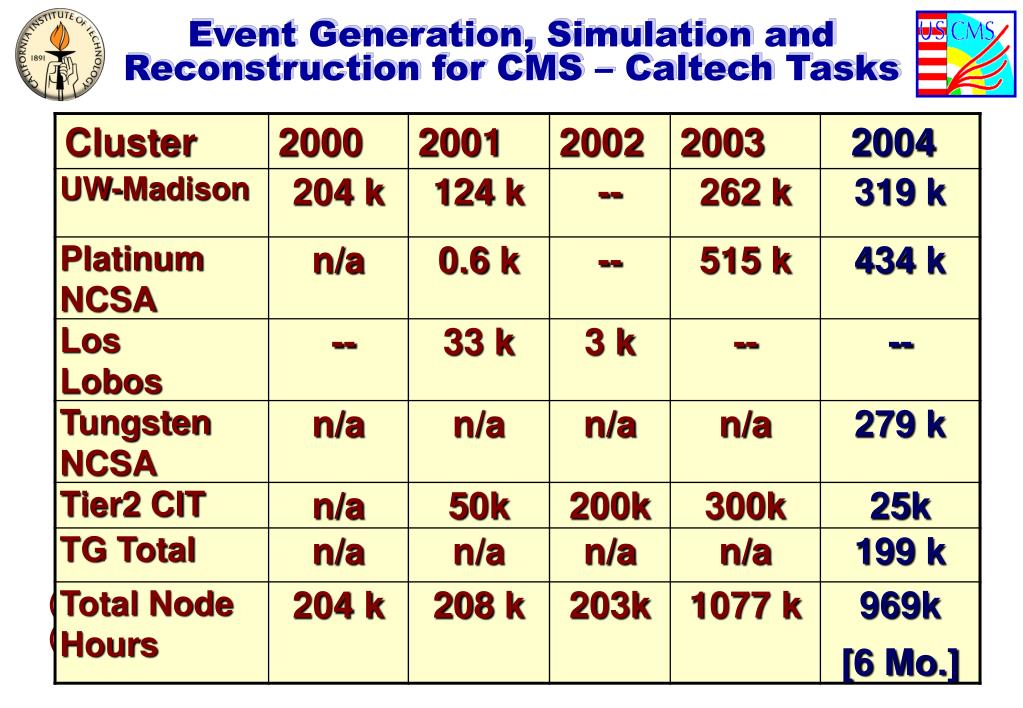 CALIFORNIA INSTITUTE OF TECHNOLOGY 1891

Event Generation, Simulation and Reconstruction for CMS – Caltech Tasks

US CMS

| Cluster | 2000 | 2001 | 2002 | 2003 | 2004 |
|---|---|---|---|---|---|
| UW-Madison | 204 k | 124 k | -- | 262 k | 319 k |
| Platinum NCSA | n/a | 0.6 k | -- | 515 k | 434 k |
| Los Lobos | -- | 33 k | 3 k | -- | -- |
| Tungsten NCSA | n/a | n/a | n/a | n/a | 279 k |
| Tier2 CIT | n/a | 50k | 200k | 300k | 25k |
| TG Total | n/a | n/a | n/a | n/a | 199 k |
| Total Node Hours | 204 k | 208 k | 203k | 1077 k | 969k [6 Mo.] |